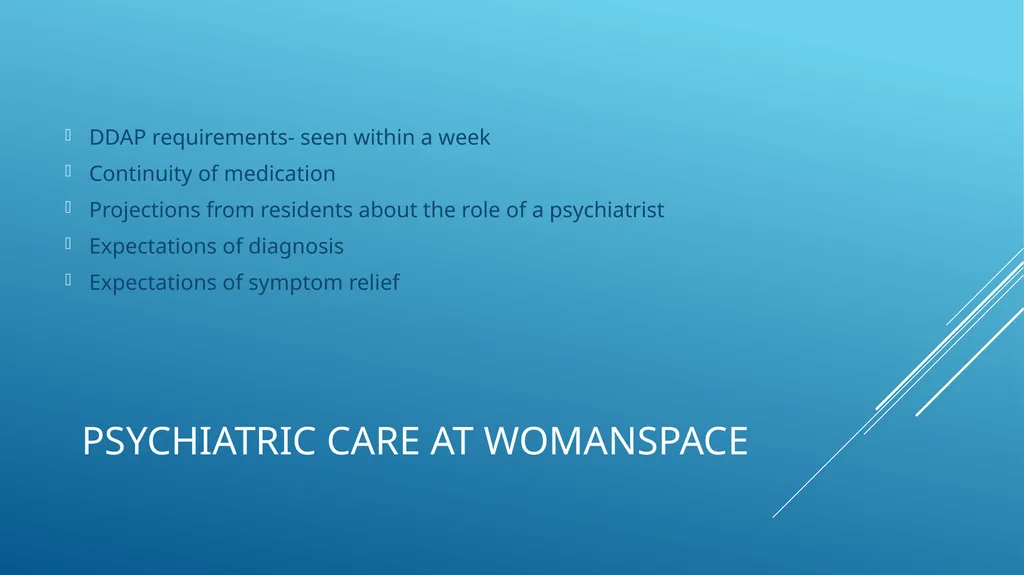 DDAP requirements- seen within a week
Continuity of medication
Projections from residents about the role of a psychiatrist
Expectations of diagnosis
Expectations of symptom relief

PSYCHIATRIC CARE AT WOMANSPACE